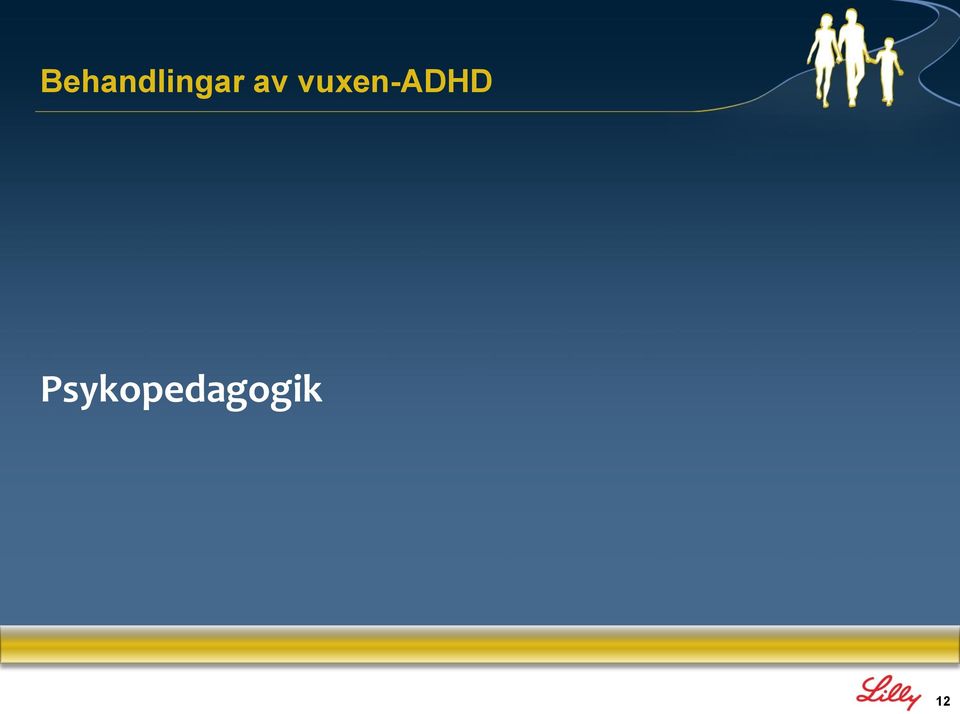 Behandlingar av vuxen-ADHD

Psykopedagogik

Lilly 12